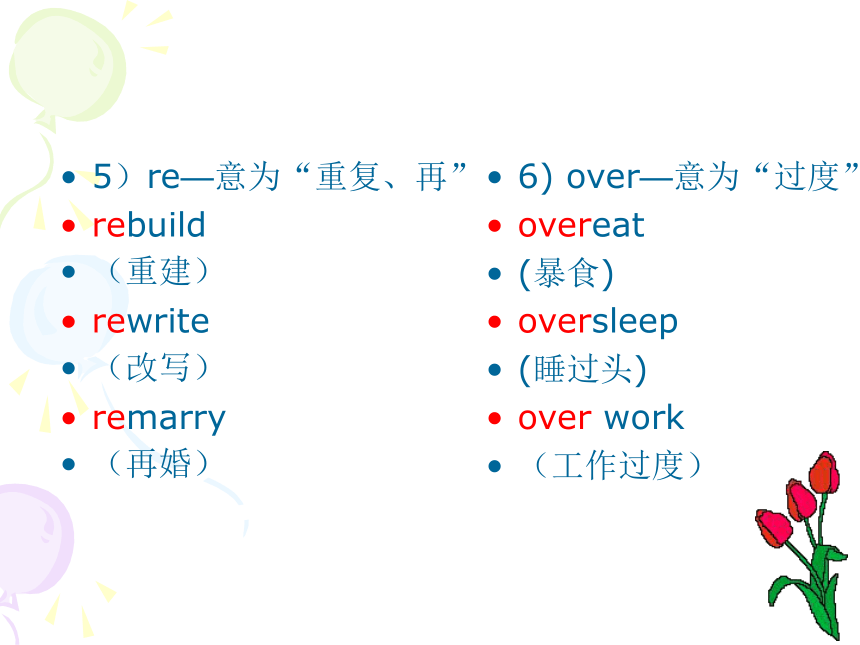 • 5）re—意为“重复、再”
• rebuild
• （重建）
• rewrite
• （改写）
• remarry
• （再婚）

• 6) over—意为“过度”
• overeat
• (暴食)
• oversleep
• (睡过头)
• over work
• （工作过度）